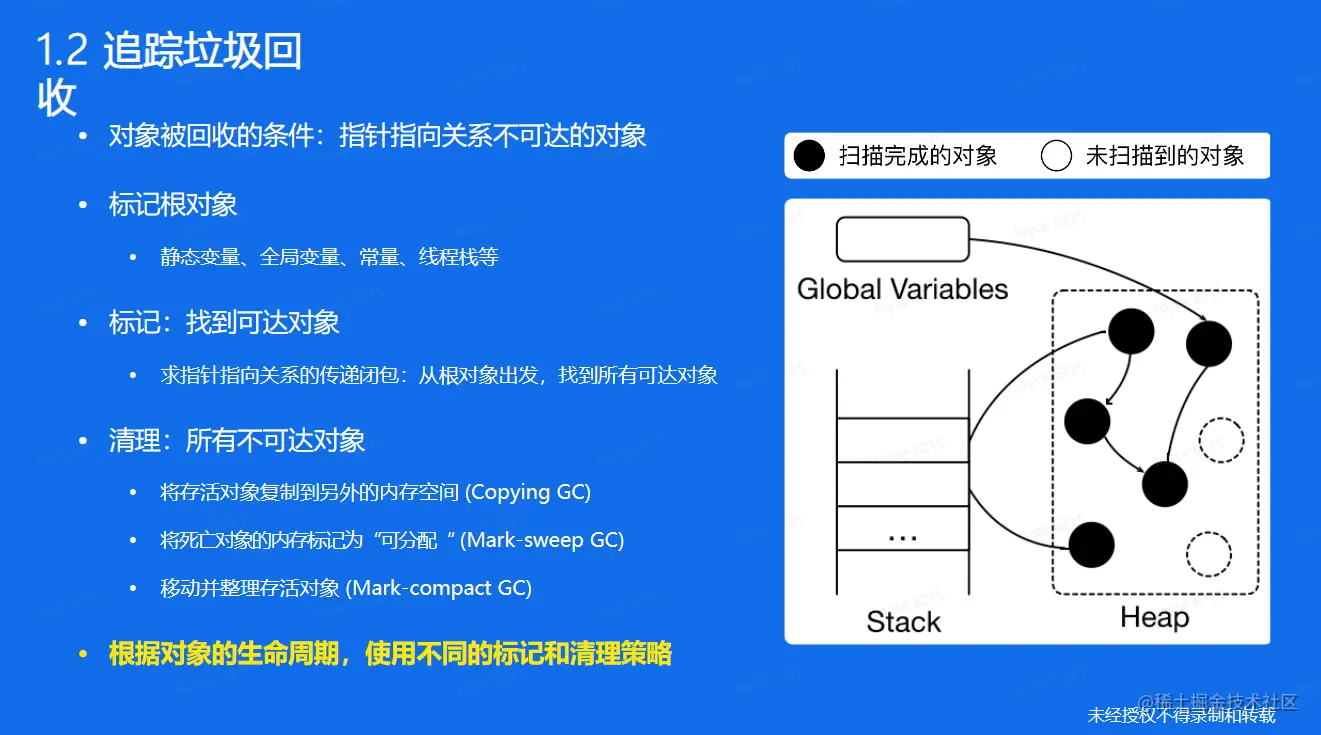 1.2 追踪垃圾回收

• 对象被回收的条件：指针指向关系不可达的对象

• 标记根对象

• 静态变量、全局变量、常量、线程栈等

• 标记：找到可达对象

• 求指针指向关系的传递闭包：从根对象出发，找到所有可达对象

• 清理：所有不可达对象

• 将存活对象复制到另外的内存空间 (Copying GC)

• 将死亡对象的内存标记为“可分配“ (Mark-sweep GC)

• 移动并整理存活对象 (Mark-compact GC)

• 根据对象的生命周期，使用不同的标记和清理策略

扫描完成的对象 未扫描到的对象

Global Variables

...

Stack

Heap

@稀土掘金技术社区

未经授权不得录制和转载